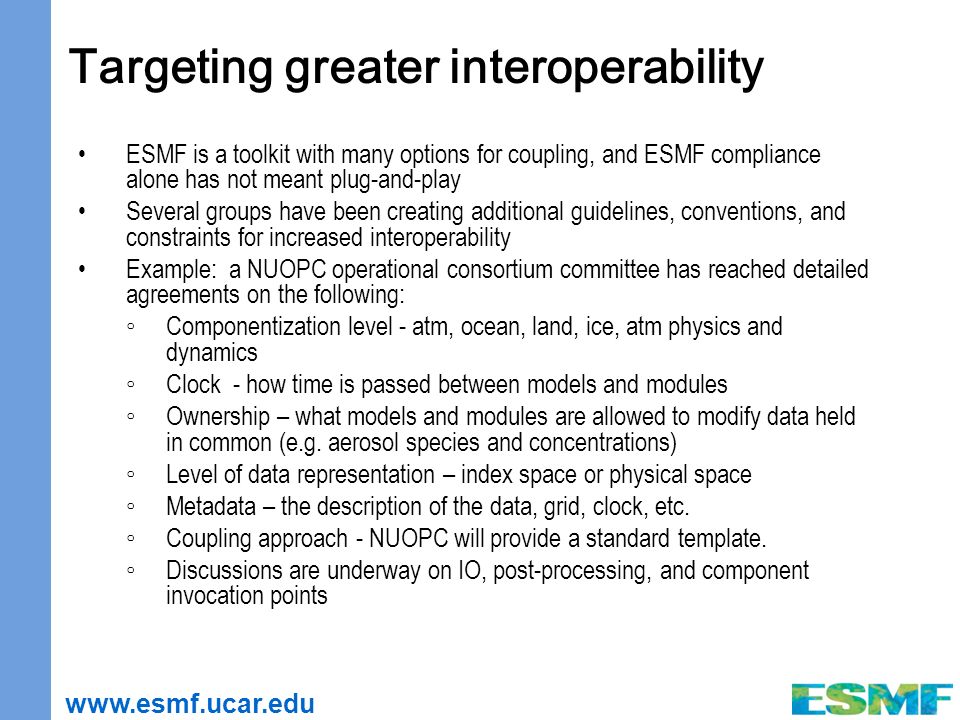 Targeting greater interoperability

• ESMF is a toolkit with many options for coupling, and ESMF compliance alone has not meant plug-and-play
• Several groups have been creating additional guidelines, conventions, and constraints for increased interoperability
• Example: a NUOPC operational consortium committee has reached detailed agreements on the following:
  ◦ Componentization level - atm, ocean, land, ice, atm physics and dynamics
  ◦ Clock - how time is passed between models and modules
  ◦ Ownership – what models and modules are allowed to modify data held in common (e.g. aerosol species and concentrations)
  ◦ Level of data representation – index space or physical space
  ◦ Metadata – the description of the data, grid, clock, etc.
  ◦ Coupling approach - NUOPC will provide a standard template.
  ◦ Discussions are underway on IO, post-processing, and component invocation points

www.esmf.ucar.edu

ESMF